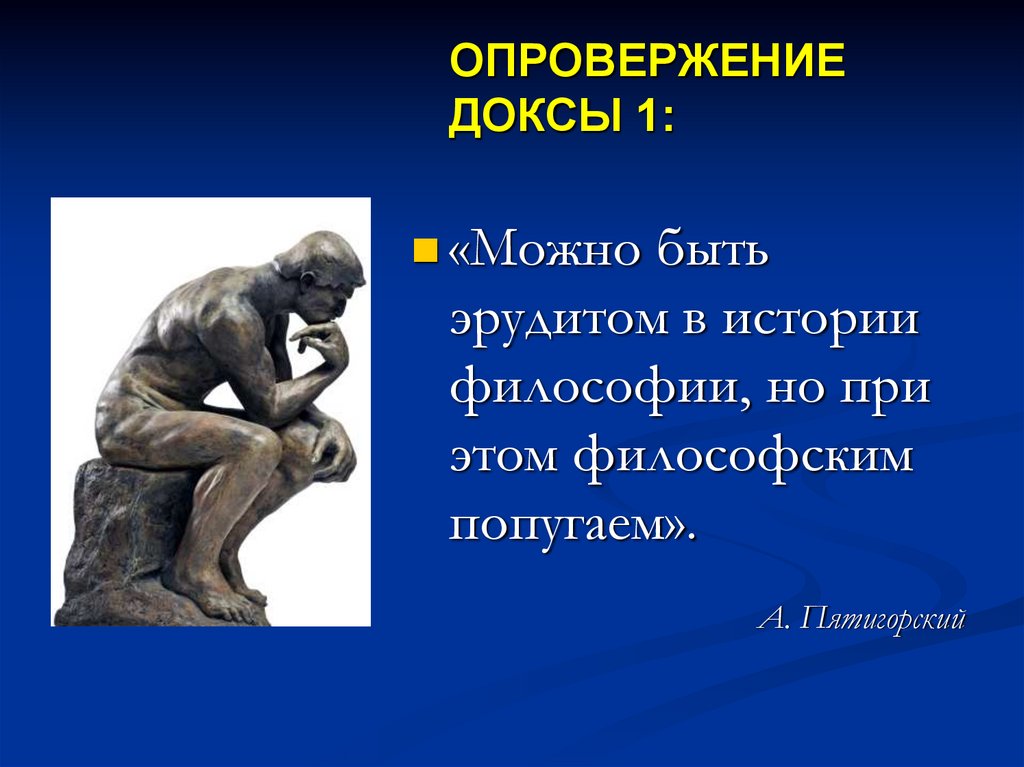 ОПРОВЕРЖЕНИЕ ДОКСЫ 1:

«Можно быть эрудитом в истории философии, но при этом философским попугаем».

А. Пятигорский